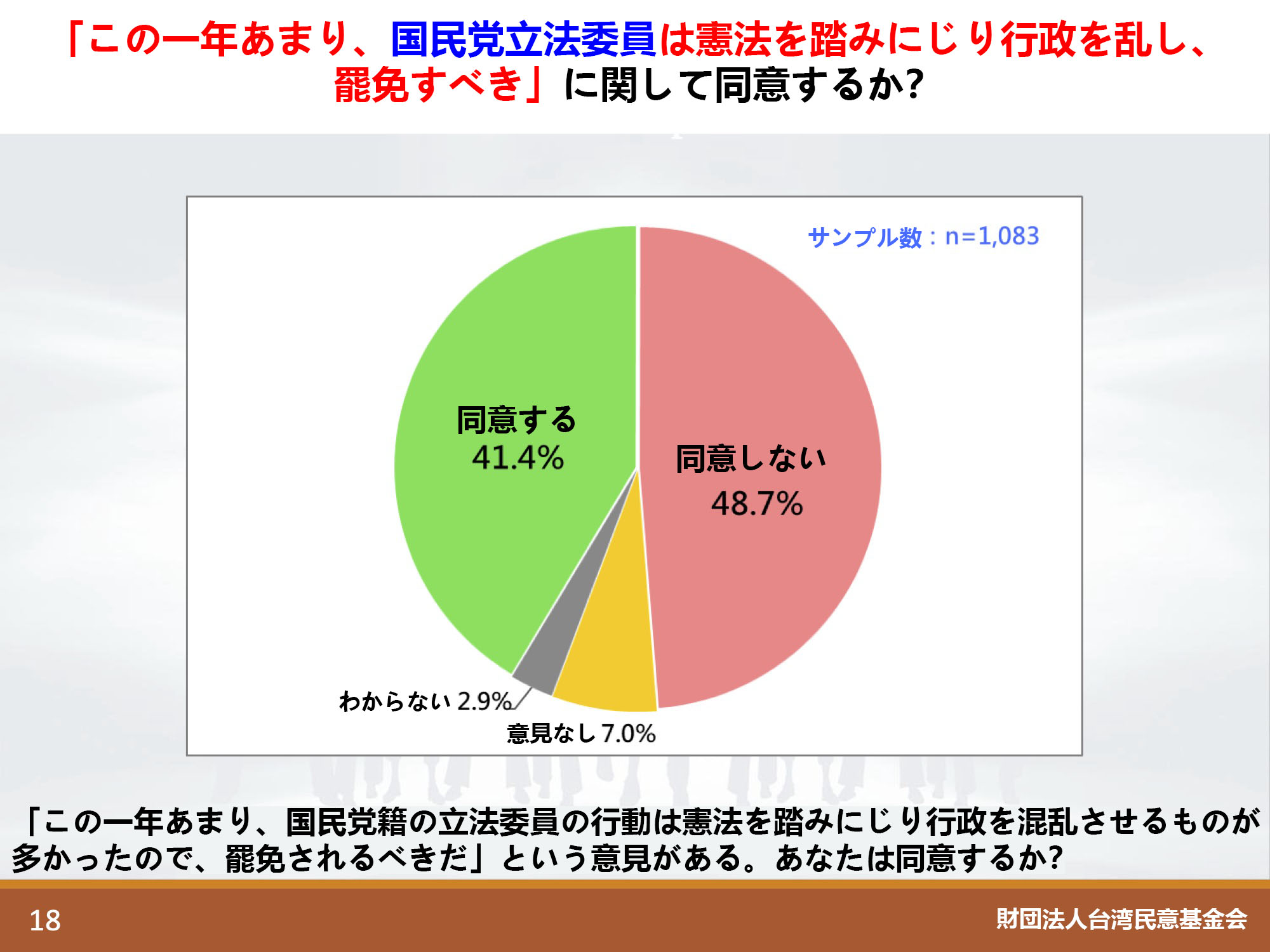 「この一年あまり、国民党立法委員は憲法を踏みにじり行政を乱し、罷免すべき」に関して同意するか?

サンプル数：n=1,083

同意する 41.4%

同意しない 48.7%

わからない 2.9%

意見なし 7.0%

「この一年あまり、国民党籍の立法委員の行動は憲法を踏みにじり行政を混乱させるものが多かったので、罷免されるべきだ」という意見がある。あなたは同意するか?

18

財団法人台湾民意基金会